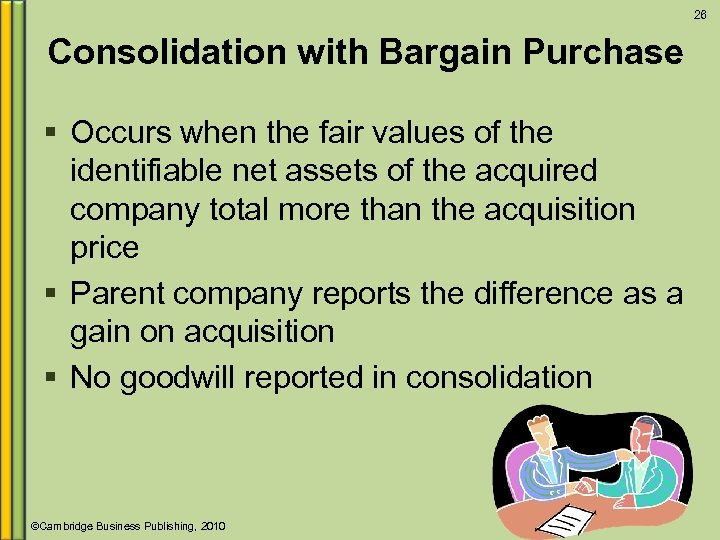 26

Consolidation with Bargain Purchase

▪ Occurs when the fair values of the identifiable net assets of the acquired company total more than the acquisition price

▪ Parent company reports the difference as a gain on acquisition

▪ No goodwill reported in consolidation

©Cambridge Business Publishing, 2010